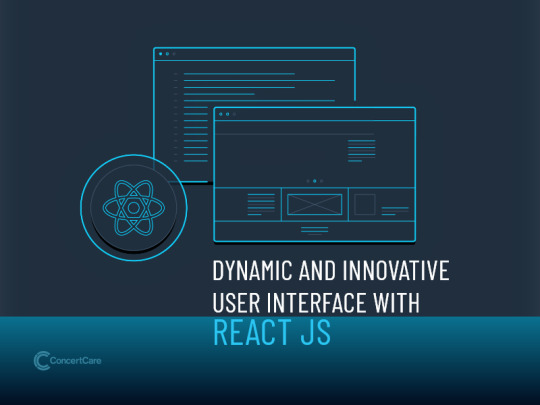 DYNAMIC AND INNOVATIVE USER INTERFACE WITH REACT JS

ConcertCare